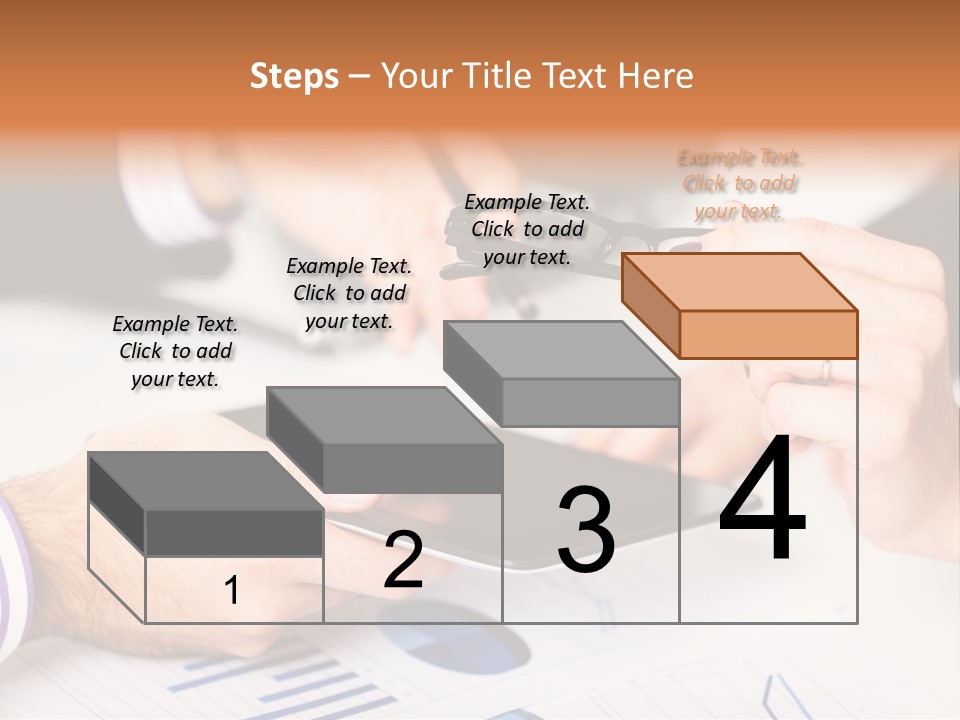 Steps – Your Title Text Here

Example Text. Click to add your text.

Example Text. Click to add your text.

Example Text. Click to add your text.

Example Text. Click to add your text.

1

2

3

4